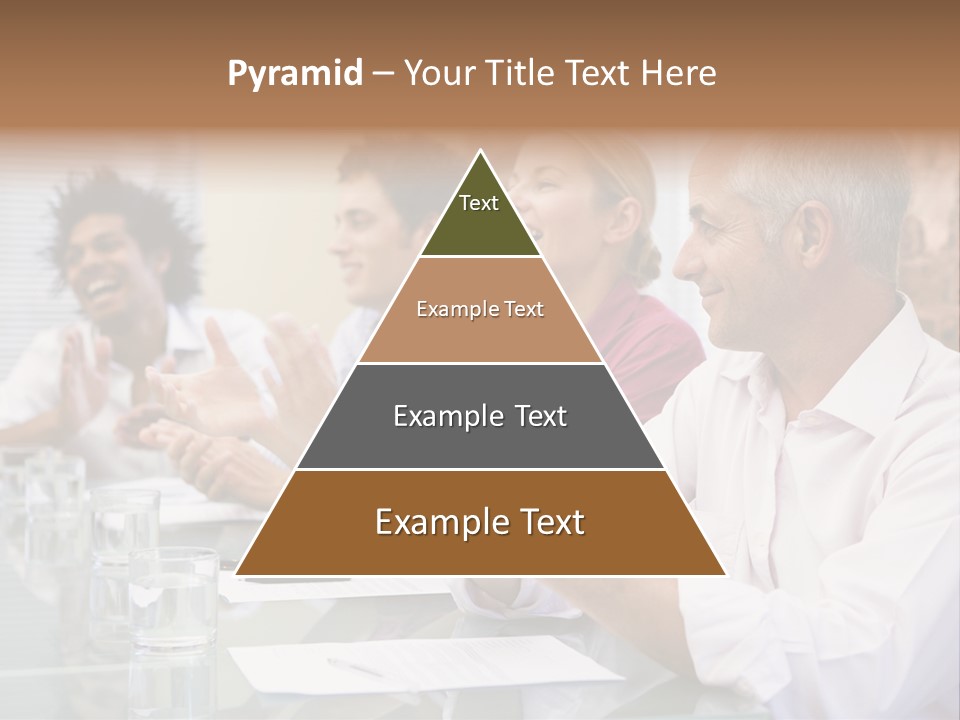 Pyramid – Your Title Text Here

Text

Example Text

Example Text

Example Text